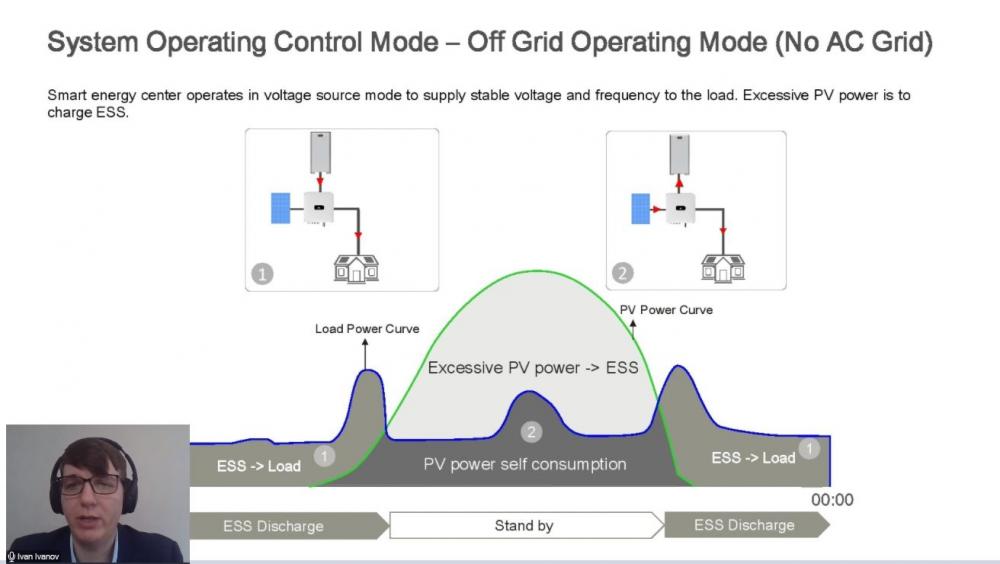 System Operating Control Mode – Off Grid Operating Mode (No AC Grid)

Smart energy center operates in voltage source mode to supply stable voltage and frequency to the load. Excessive PV power is to charge ESS.

1

2

Load Power Curve

PV Power Curve

Excessive PV power -> ESS

2

ESS -> Load

1

PV power self consumption

ESS -> Load

1

00:00

ESS Discharge

Stand by

ESS Discharge

Ivan Ivanov